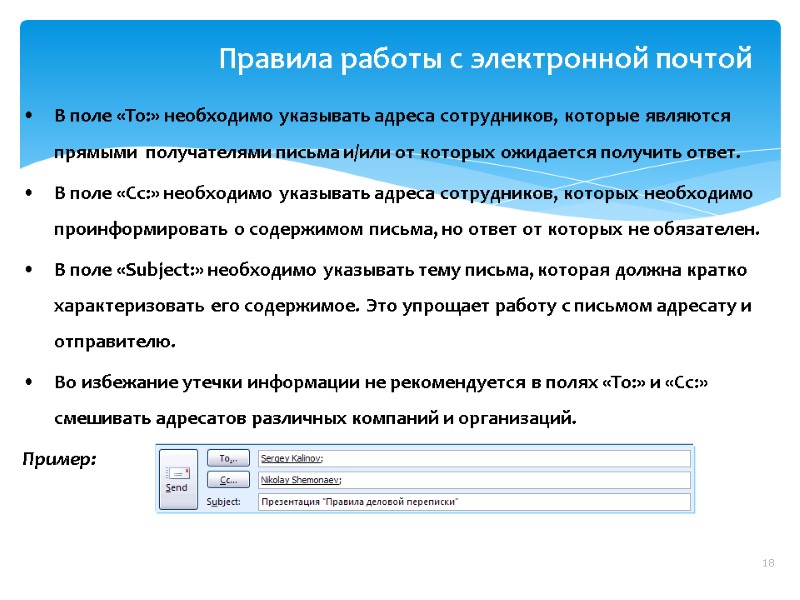 Правила работы с электронной почтой

• В поле «To:» необходимо указывать адреса сотрудников, которые являются прямыми получателями письма и/или от которых ожидается получить ответ.

• В поле «Cc:» необходимо указывать адреса сотрудников, которых необходимо проинформировать о содержимом письма, но ответ от которых не обязателен.

• В поле «Subject:» необходимо указывать тему письма, которая должна кратко характеризовать его содержимое. Это упрощает работу с письмом адресату и отправителю.

• Во избежание утечки информации не рекомендуется в полях «To:» и «Cc:» смешивать адресатов различных компаний и организаций.

Пример:

Send

To...
Sergey Kalinov;

Cc...
Nikolay Shemonaev;

Subject:
Презентация "Правила деловой переписки"

18